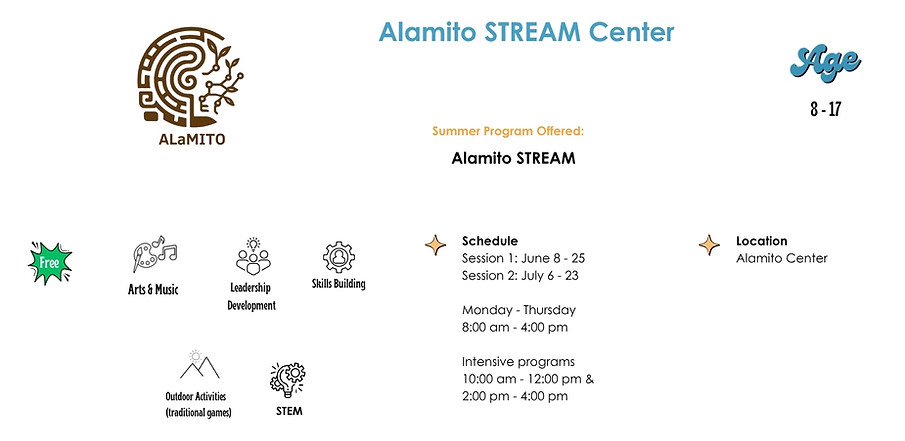 ALaMITO

Alamito STREAM Center

Age

8 - 17

Summer Program Offered:

Alamito STREAM

Free

Arts & Music

Leadership Development

Skills Building

Outdoor Activities (traditional games)

STEM

Schedule
Session 1: June 8 - 25
Session 2: July 6 - 23

Monday - Thursday
8:00 am - 4:00 pm

Intensive programs
10:00 am - 12:00 pm &
2:00 pm - 4:00 pm

Location
Alamito Center